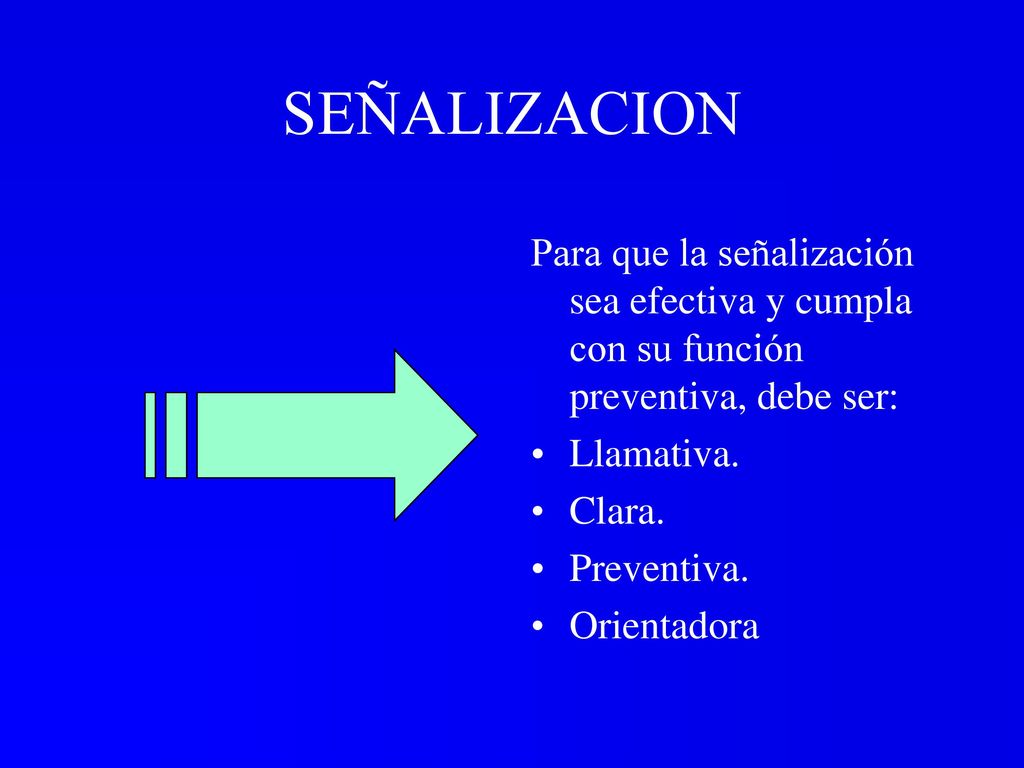 SEÑALIZACION

Para que la señalización sea efectiva y cumpla con su función preventiva, debe ser:

• Llamativa.
• Clara.
• Preventiva.
• Orientadora